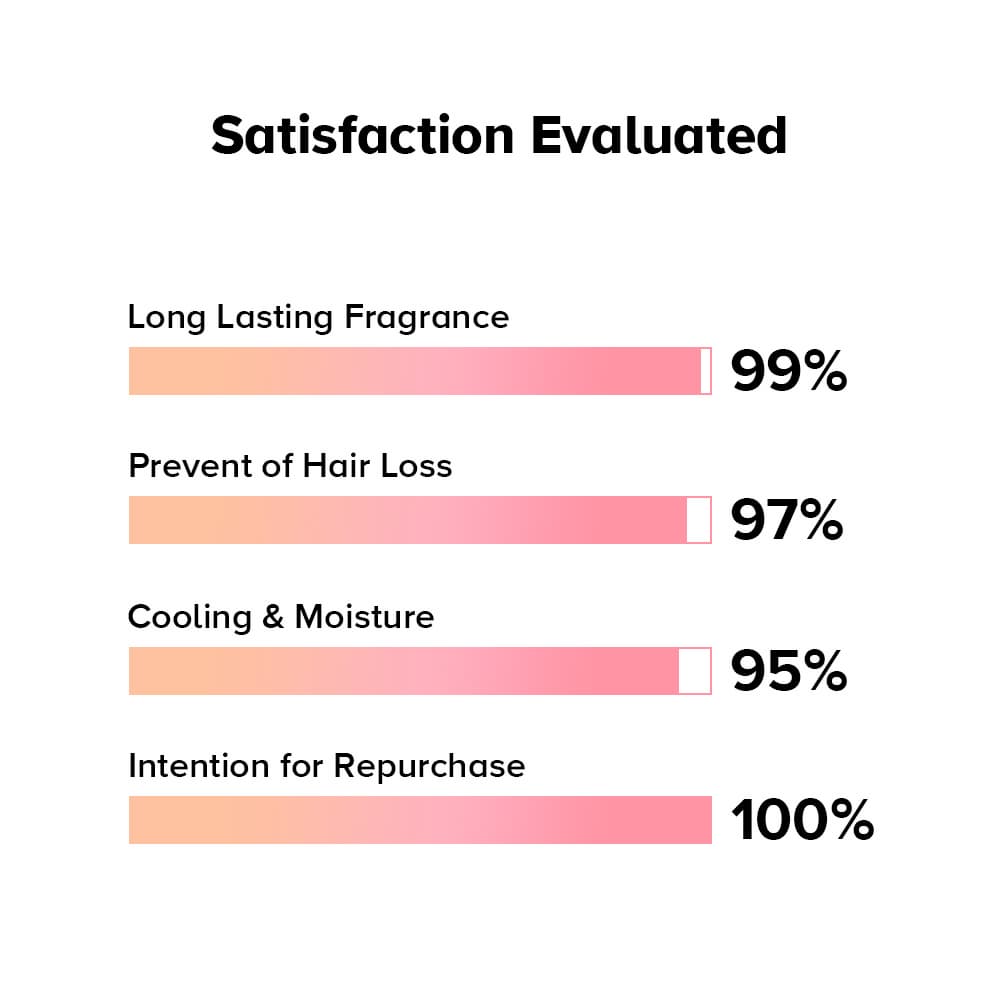 Satisfaction Evaluated

Long Lasting Fragrance
99%

Prevent of Hair Loss
97%

Cooling & Moisture
95%

Intention for Repurchase
100%